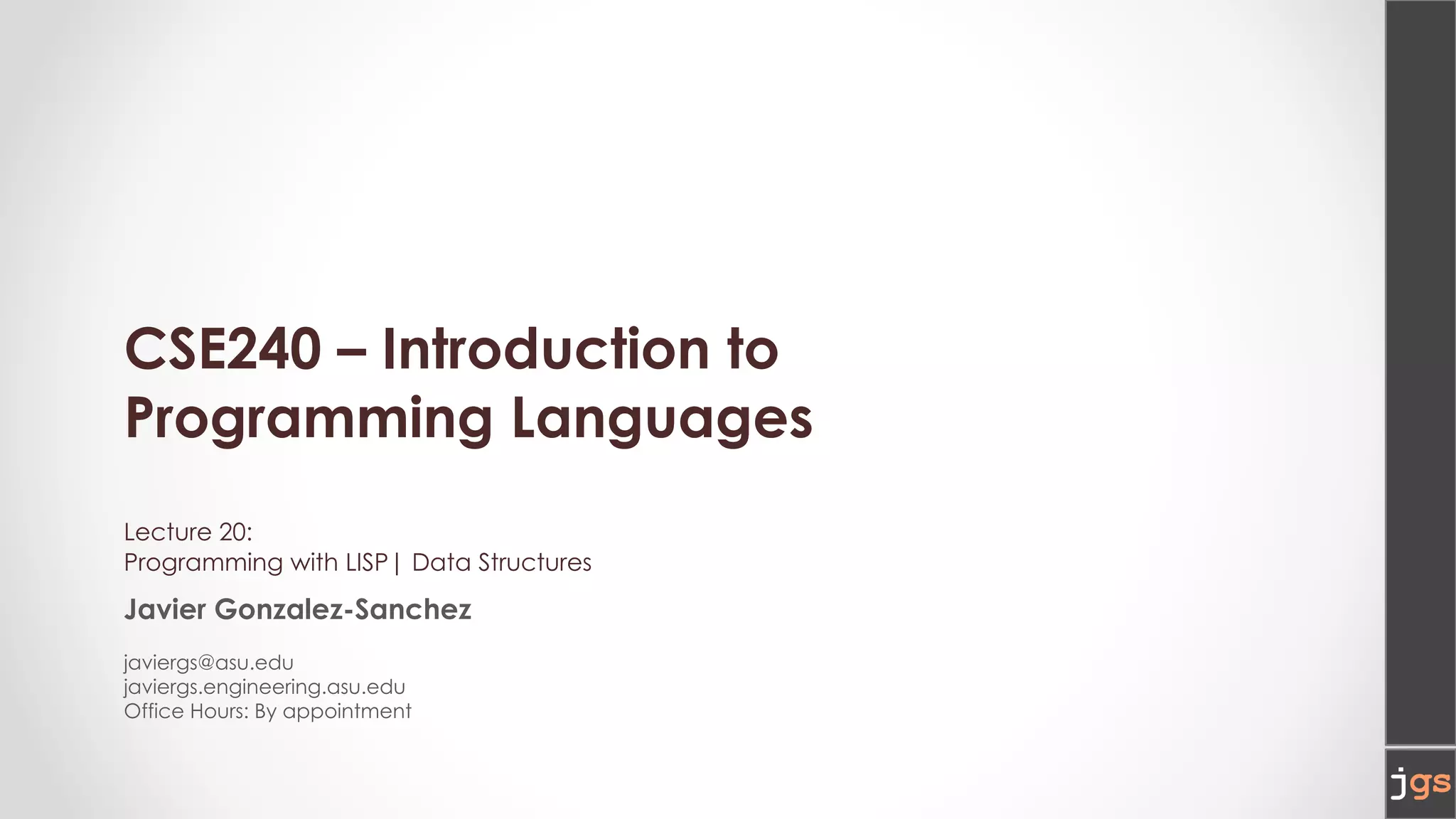 CSE240 – Introduction to Programming Languages

Lecture 20:
Programming with LISP | Data Structures

Javier Gonzalez-Sanchez

javiergs@asu.edu
javiergs.engineering.asu.edu
Office Hours: By appointment

jgs